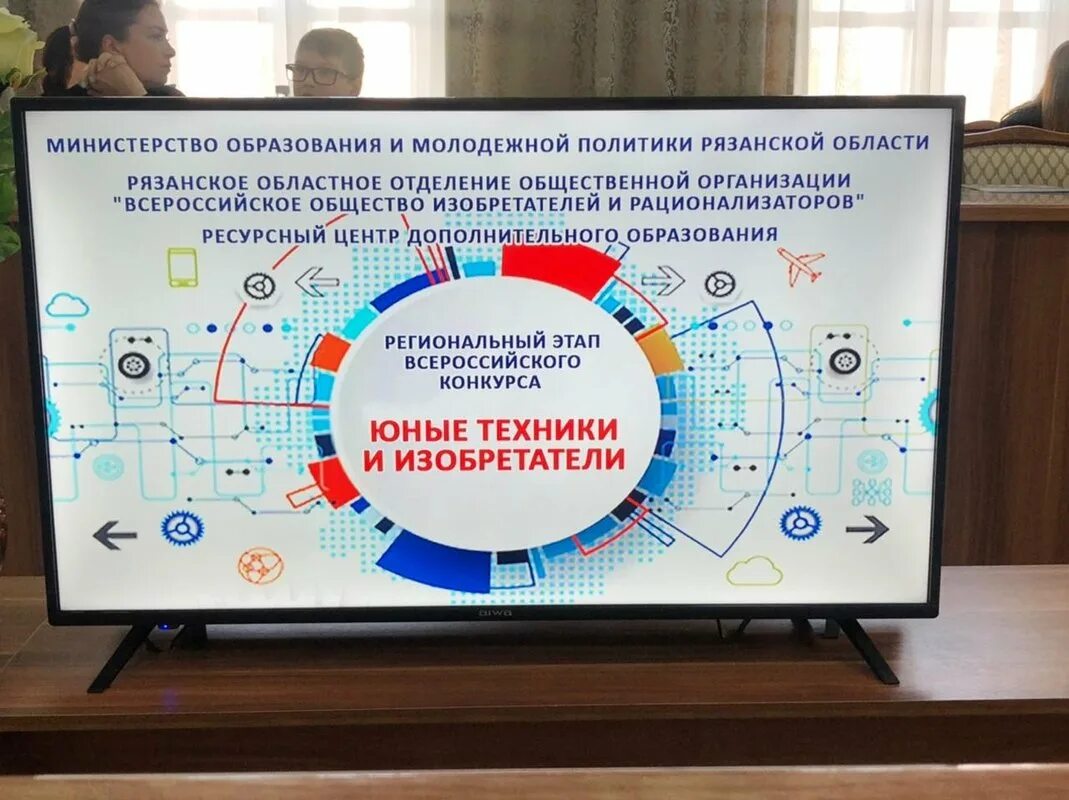 МИНИСТЕРСТВО ОБРАЗОВАНИЯ И МОЛОДЕЖНОЙ ПОЛИТИКИ РЯЗАНСКОЙ ОБЛАСТИ

РЯЗАНСКОЕ ОБЛАСТНОЕ ОТДЕЛЕНИЕ ОБЩЕСТВЕННОЙ ОРГАНИЗАЦИИ "ВСЕРОССИЙСКОЕ ОБЩЕСТВО ИЗОБРЕТАТЕЛЕЙ И РАЦИОНАЛИЗАТОРОВ"

РЕСУРСНЫЙ ЦЕНТР ДОПОЛНИТЕЛЬНОГО ОБРАЗОВАНИЯ

РЕГИОНАЛЬНЫЙ ЭТАП ВСЕРОССИЙСКОГО КОНКУРСА

ЮНЫЕ ТЕХНИКИ И ИЗОБРЕТАТЕЛИ

aiwa